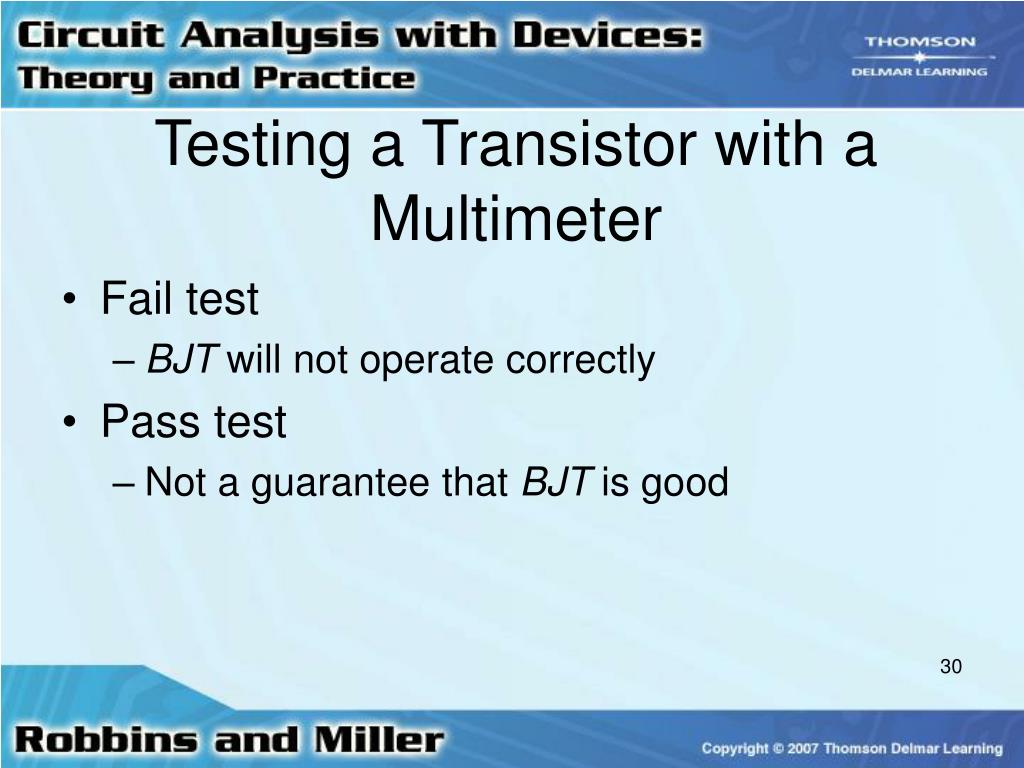 Circuit Analysis with Devices:
Theory and Practice

THOMSON
DELMAR LEARNING

Testing a Transistor with a Multimeter

• Fail test
– BJT will not operate correctly
• Pass test
– Not a guarantee that BJT is good

30

Robbins and Miller

Copyright © 2007 Thomson Delmar Learning